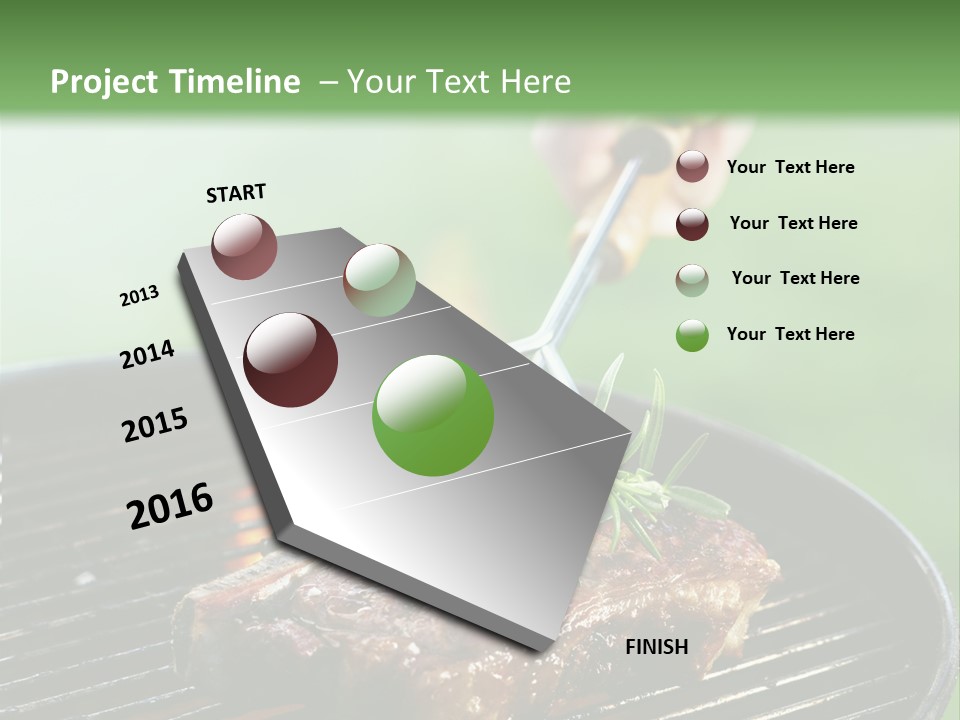 Project Timeline – Your Text Here

START

2013

2014

2015

2016

FINISH

Your Text Here

Your Text Here

Your Text Here

Your Text Here